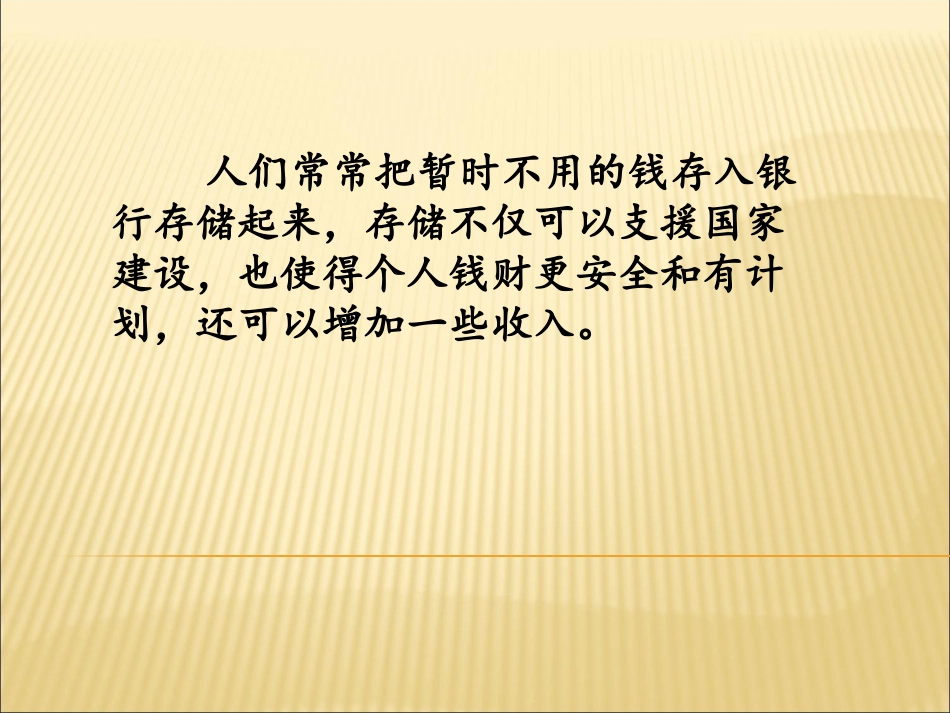 人们常常把暂时不用的钱存入银行存储起来，存储不仅可以支援国家建设，也使得个人钱财更安全和有计划，还可以增加一些收入。